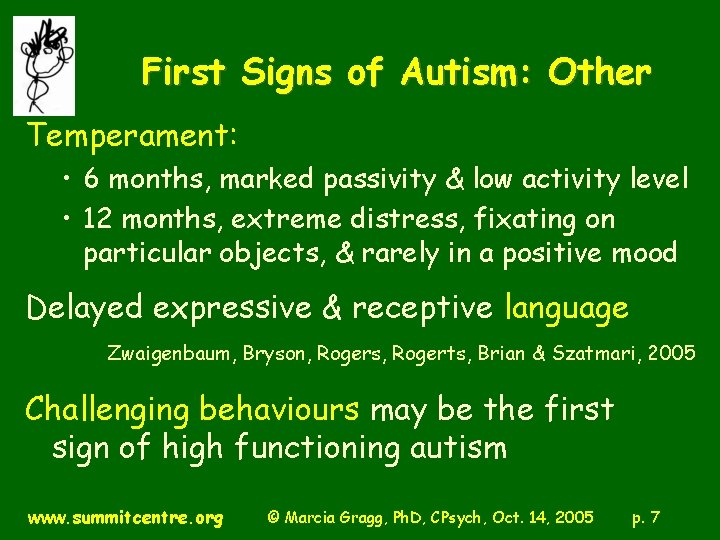 First Signs of Autism: Other

Temperament:

• 6 months, marked passivity & low activity level
• 12 months, extreme distress, fixating on particular objects, & rarely in a positive mood

Delayed expressive & receptive language

Zwaigenbaum, Bryson, Rogers, Rogerts, Brian & Szatmari, 2005

Challenging behaviours may be the first sign of high functioning autism

www.summitcentre.org © Marcia Gragg, PhD, CPsych, Oct. 14, 2005 p. 7